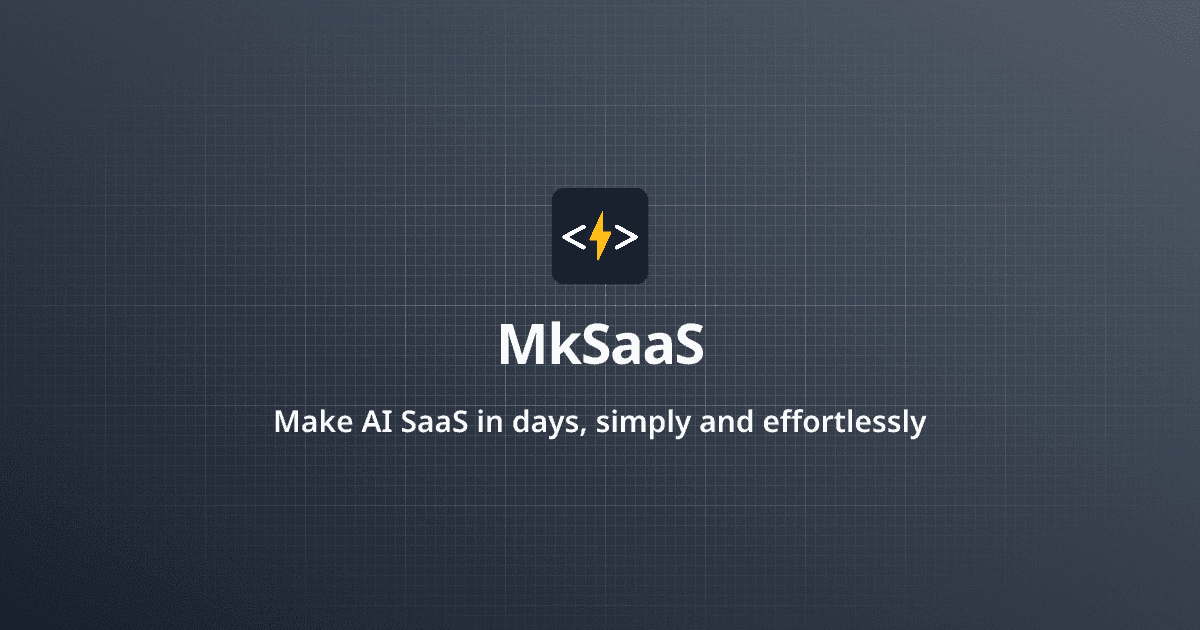 MkSaaS

Make AI SaaS in days, simply and effortlessly